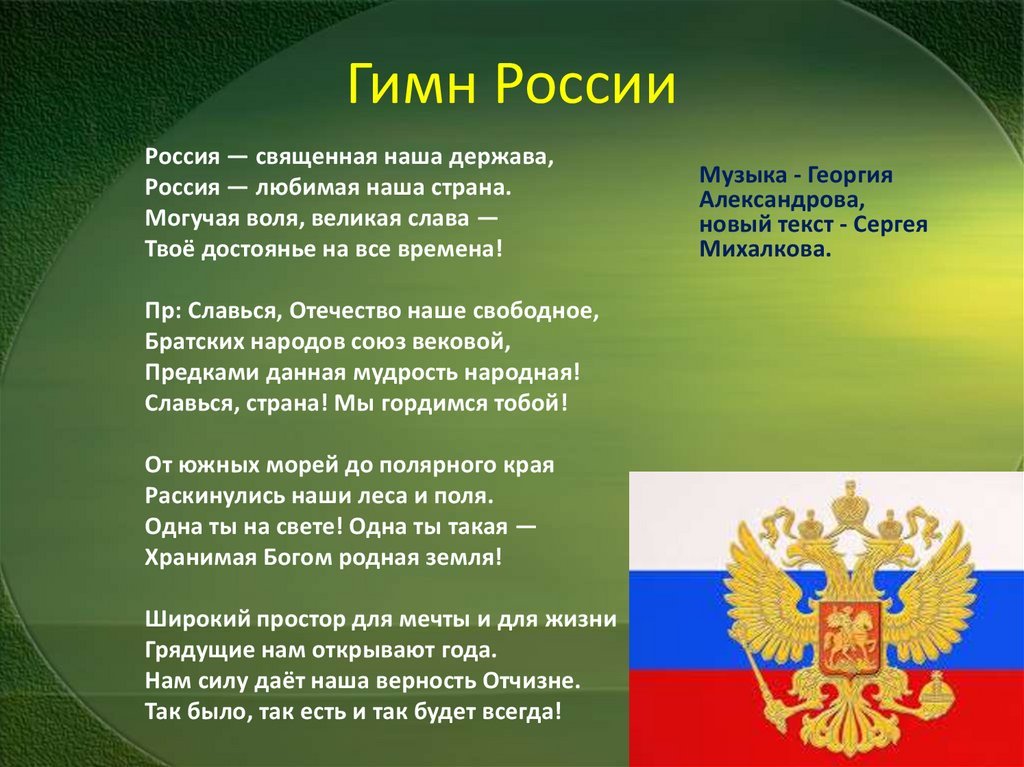 Гимн России

Россия — священная наша держава,
Россия — любимая наша страна.
Могучая воля, великая слава —
Твоё достоянье на все времена!

Пр: Славься, Отечество наше свободное,
Братских народов союз вековой,
Предками данная мудрость народная!
Славься, страна! Мы гордимся тобой!

От южных морей до полярного края
Раскинулись наши леса и поля.
Одна ты на свете! Одна ты такая —
Хранимая Богом родная земля!

Широкий простор для мечты и для жизни
Грядущие нам открывают года.
Нам силу даёт наша верность Отчизне.
Так было, так есть и так будет всегда!

Музыка - Георгия Александрова, новый текст - Сергея Михалкова.